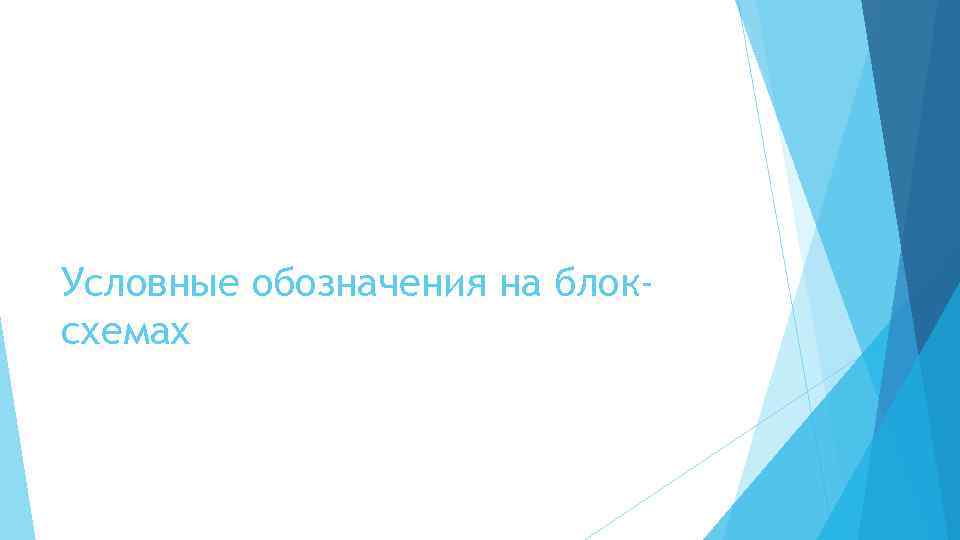 Условные обозначения на блок-схемах